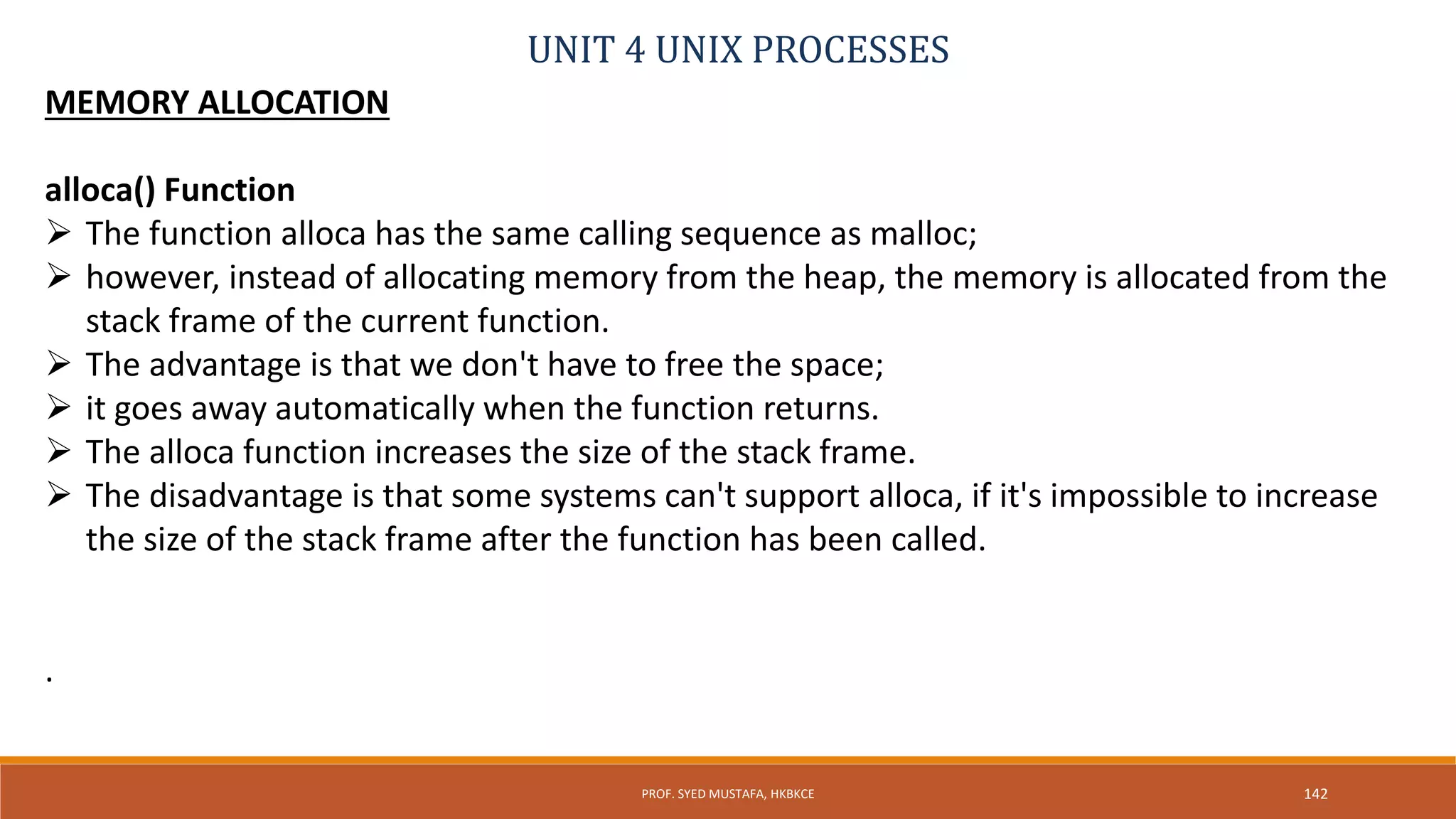 UNIT 4 UNIX PROCESSES

MEMORY ALLOCATION

alloca() Function

➢ The function alloca has the same calling sequence as malloc;
➢ however, instead of allocating memory from the heap, the memory is allocated from the stack frame of the current function.
➢ The advantage is that we don't have to free the space;
➢ it goes away automatically when the function returns.
➢ The alloca function increases the size of the stack frame.
➢ The disadvantage is that some systems can't support alloca, if it's impossible to increase the size of the stack frame after the function has been called.

.

PROF. SYED MUSTAFA, HKBKCE

142